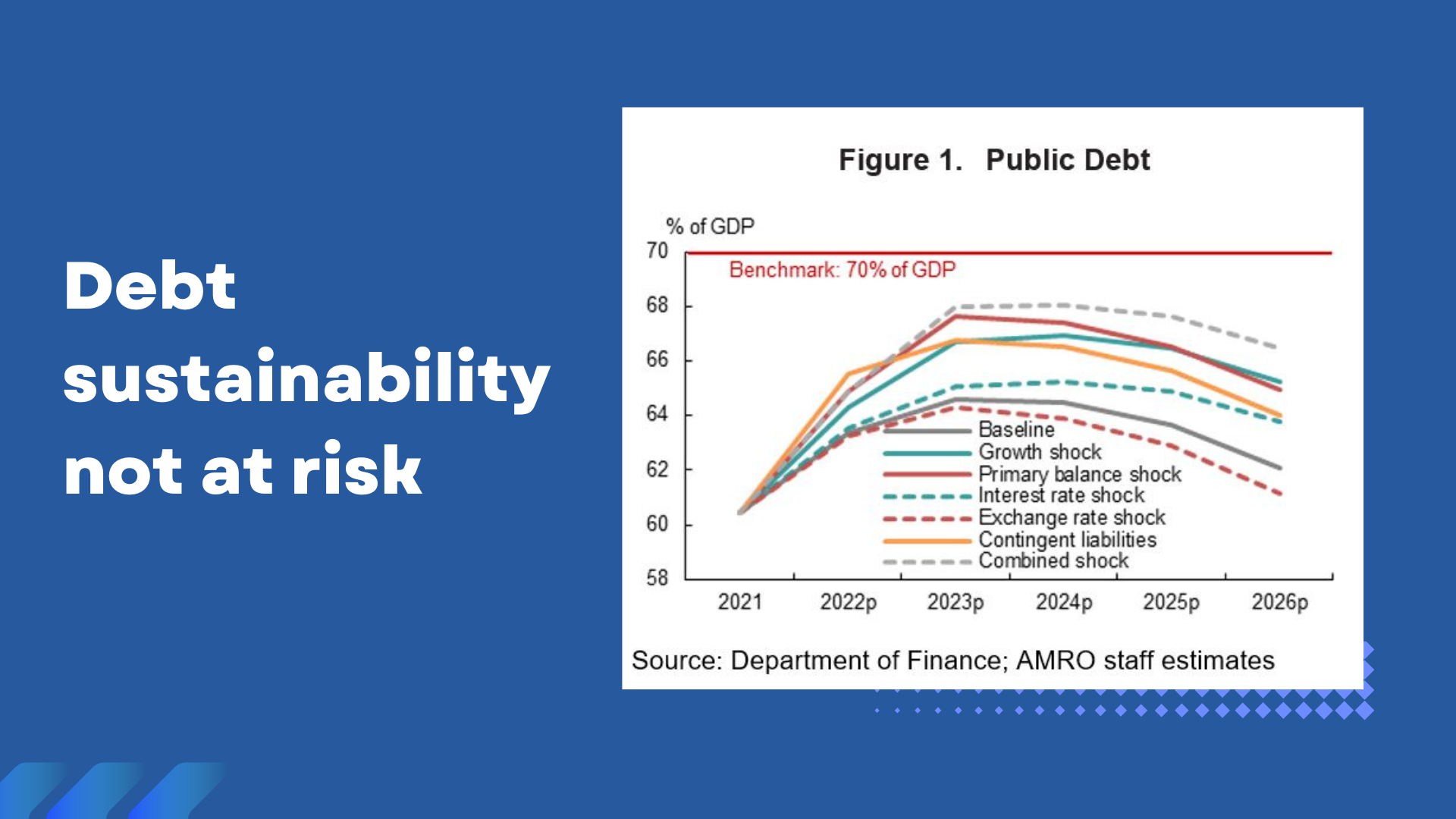 Debt sustainability not at risk

Figure 1. Public Debt

% of GDP

70
68
66
64
62
60
58

Benchmark: 70% of GDP

Baseline
Growth shock
Primary balance shock
Interest rate shock
Exchange rate shock
Contingent liabilities
Combined shock

2021
2022p
2023p
2024p
2025p
2026p

Source: Department of Finance; AMRO staff estimates